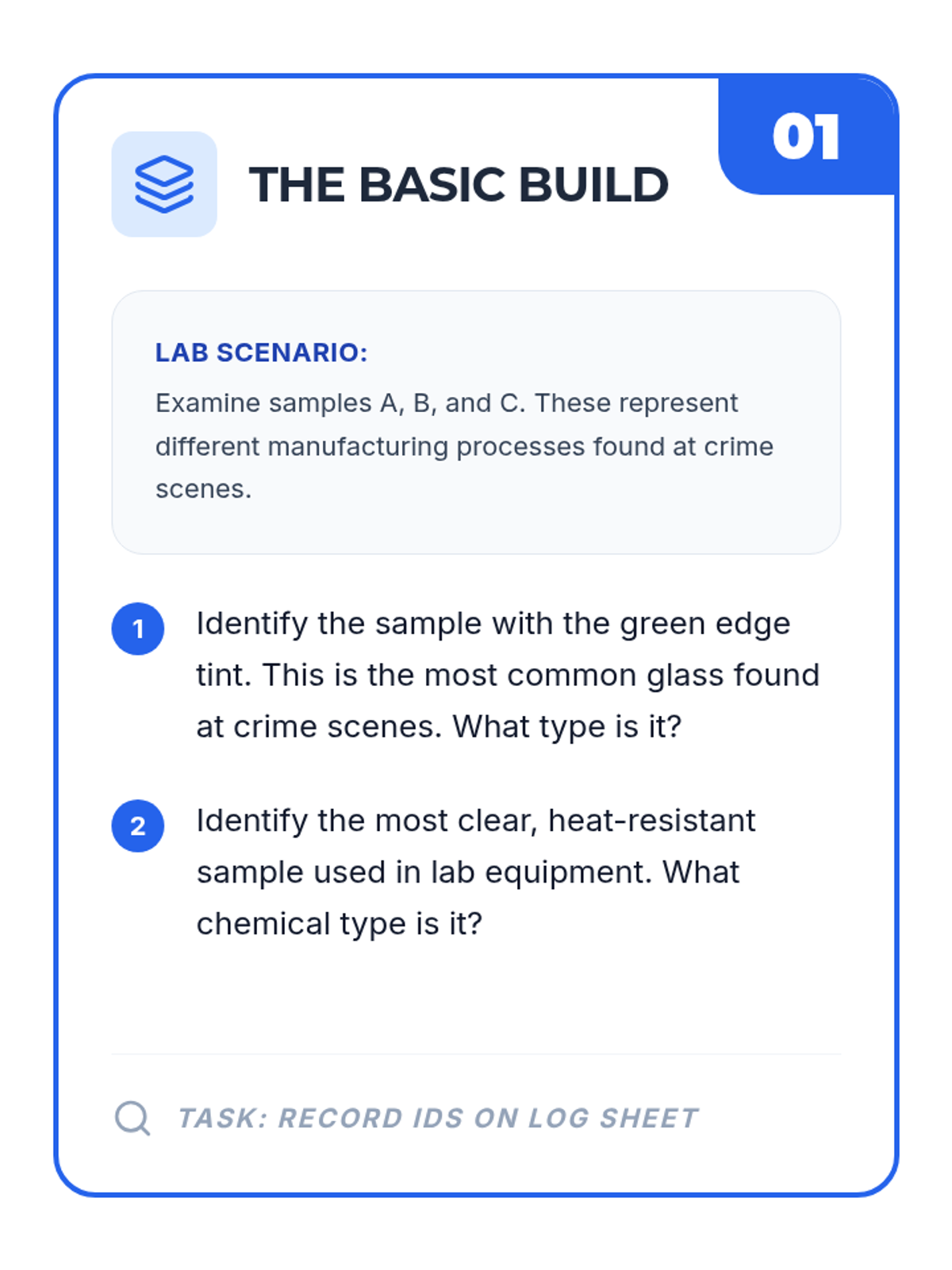 01

THE BASIC BUILD

LAB SCENARIO:

Examine samples A, B, and C. These represent different manufacturing processes found at crime scenes.

1 Identify the sample with the green edge tint. This is the most common glass found at crime scenes. What type is it?

2 Identify the most clear, heat-resistant sample used in lab equipment. What chemical type is it?

TASK: RECORD IDS ON LOG SHEET